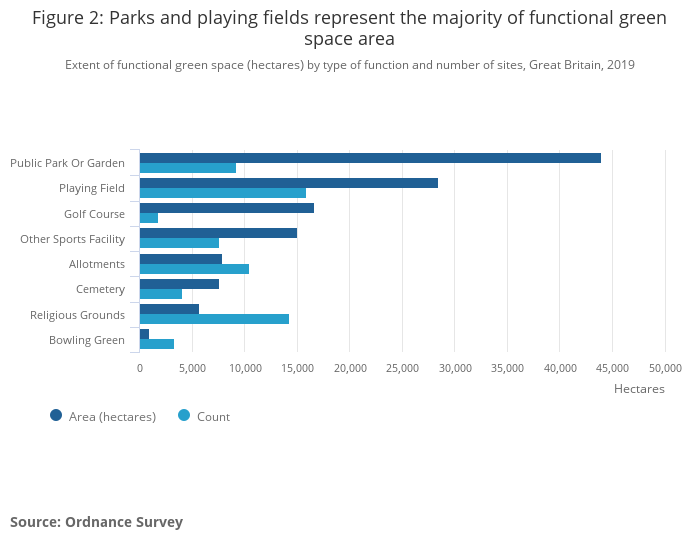 Figure 2: Parks and playing fields represent the majority of functional green space area

Extent of functional green space (hectares) by type of function and number of sites, Great Britain, 2019

Public Park Or Garden
Playing Field
Golf Course
Other Sports Facility
Allotments
Cemetery
Religious Grounds
Bowling Green

0
5,000
10,000
15,000
20,000
25,000
30,000
35,000
40,000
45,000
50,000

Hectares

Area (hectares)
Count

Source: Ordnance Survey